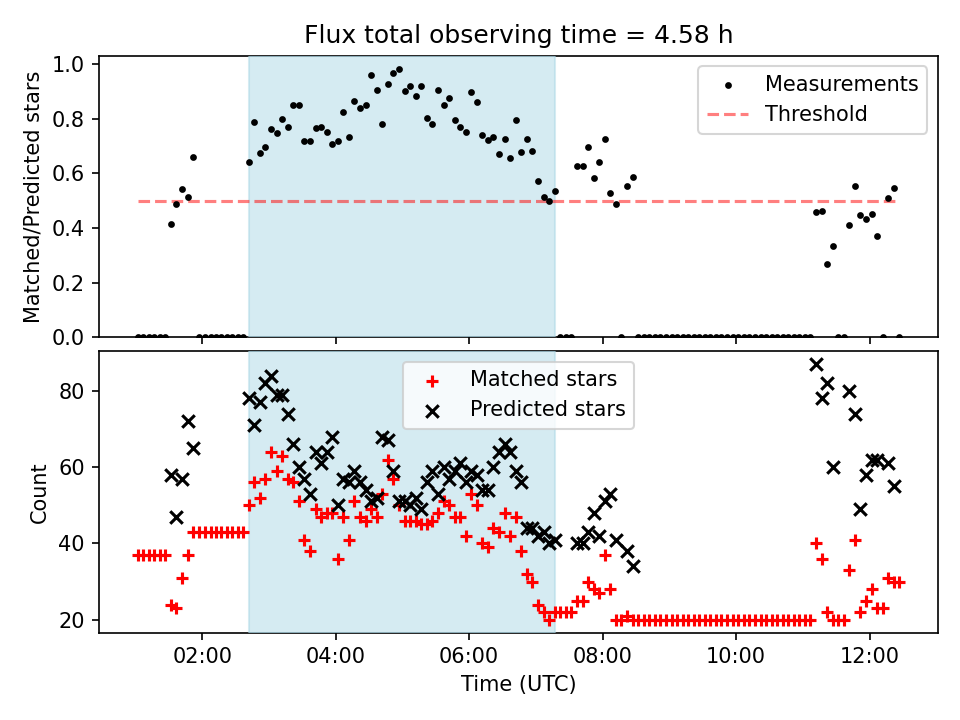 Flux total observing time = 4.58 h

Matched/Predicted stars

1.0
0.8
0.6
0.4
0.2
0.0

Measurements
Threshold

Count

80
60
40
20

Matched stars
Predicted stars

02:00
04:00
06:00
08:00
10:00
12:00

Time (UTC)